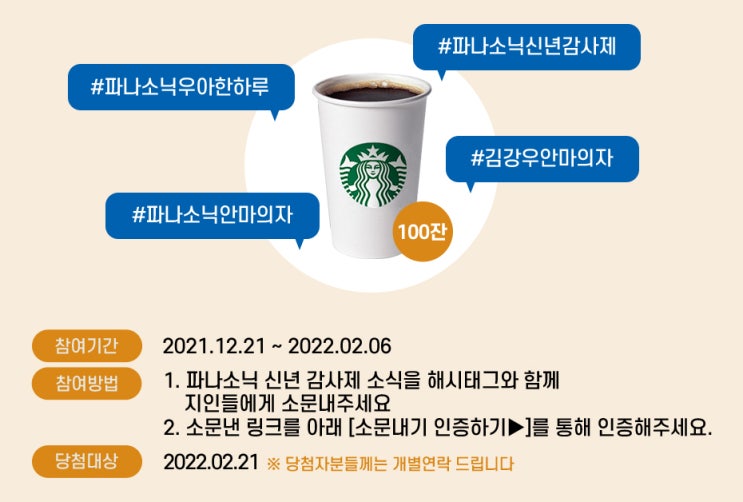 #파나소닉신년감사제

#파나소닉우아한하루

#김강우안마의자

#파나소닉안마의자

100잔

참여기간 2021.12.21 ~ 2022.02.06

참여방법 1. 파나소닉 신년 감사제 소식을 해시태그와 함께 지인들에게 소문내주세요
2. 소문낸 링크를 아래 [소문내기 인증하기▶]를 통해 인증해주세요.

당첨대상 2022.02.21 ※ 당첨자분들께는 개별연락 드립니다